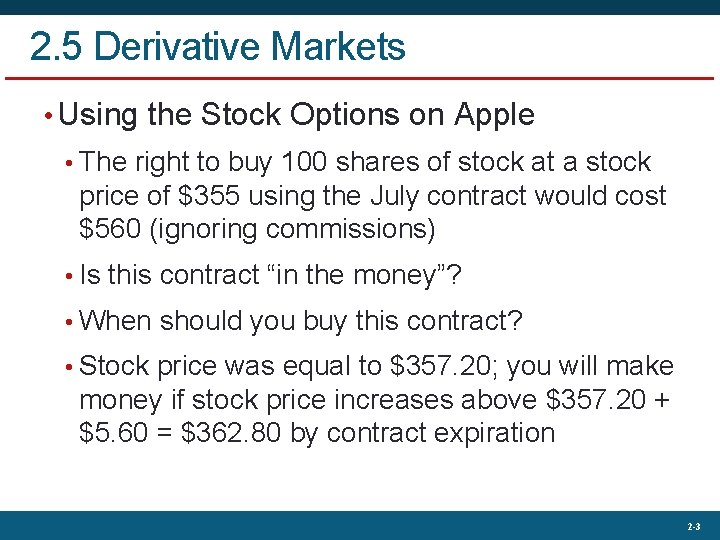 2.5 Derivative Markets

• Using the Stock Options on Apple

• The right to buy 100 shares of stock at a stock price of \$355 using the July contract would cost \$560 (ignoring commissions)

• Is this contract “in the money”?

• When should you buy this contract?

• Stock price was equal to \$357.20; you will make money if stock price increases above \$357.20 + \$5.60 = \$362.80 by contract expiration

2-3